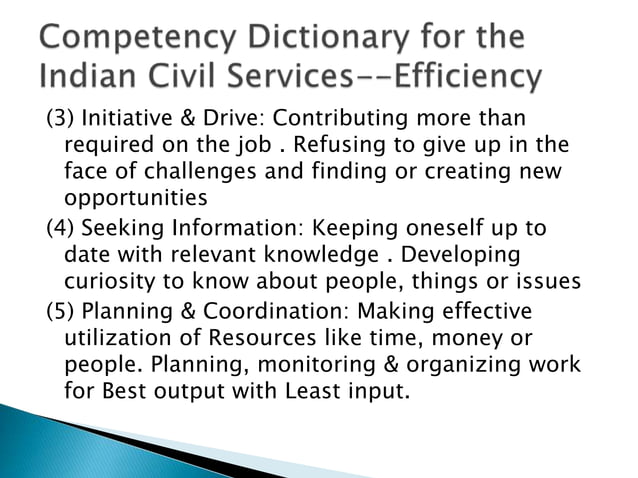 Competency Dictionary for the Indian Civil Services--Efficiency

(3) Initiative & Drive: Contributing more than required on the job . Refusing to give up in the face of challenges and finding or creating new opportunities

(4) Seeking Information: Keeping oneself up to date with relevant knowledge . Developing curiosity to know about people, things or issues

(5) Planning & Coordination: Making effective utilization of Resources like time, money or people. Planning, monitoring & organizing work for Best output with Least input.